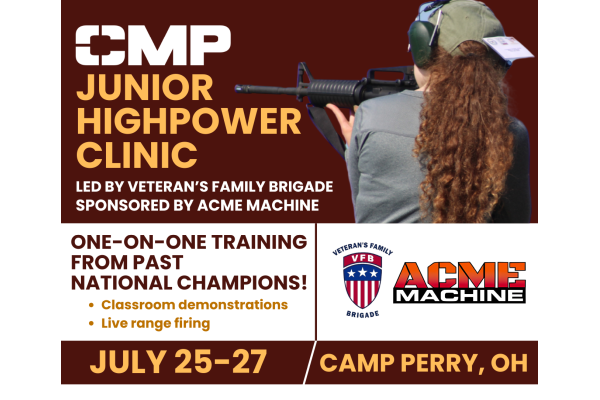 CMP
JUNIOR HIGHPOWER CLINIC
LED BY VETERAN'S FAMILY BRIGADE
SPONSORED BY ACME MACHINE

ONE-ON-ONE TRAINING FROM PAST NATIONAL CHAMPIONS!
• Classroom demonstrations
• Live range firing

VETERAN'S FAMILY
VFB
BRIGADE

ACME MACHINE

JULY 25-27
CAMP PERRY, OH